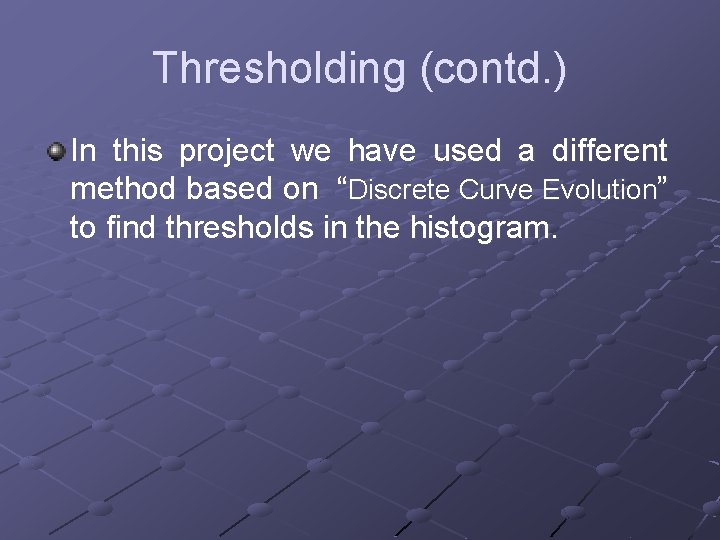 Thresholding (contd.)

In this project we have used a different method based on “Discrete Curve Evolution” to find thresholds in the histogram.